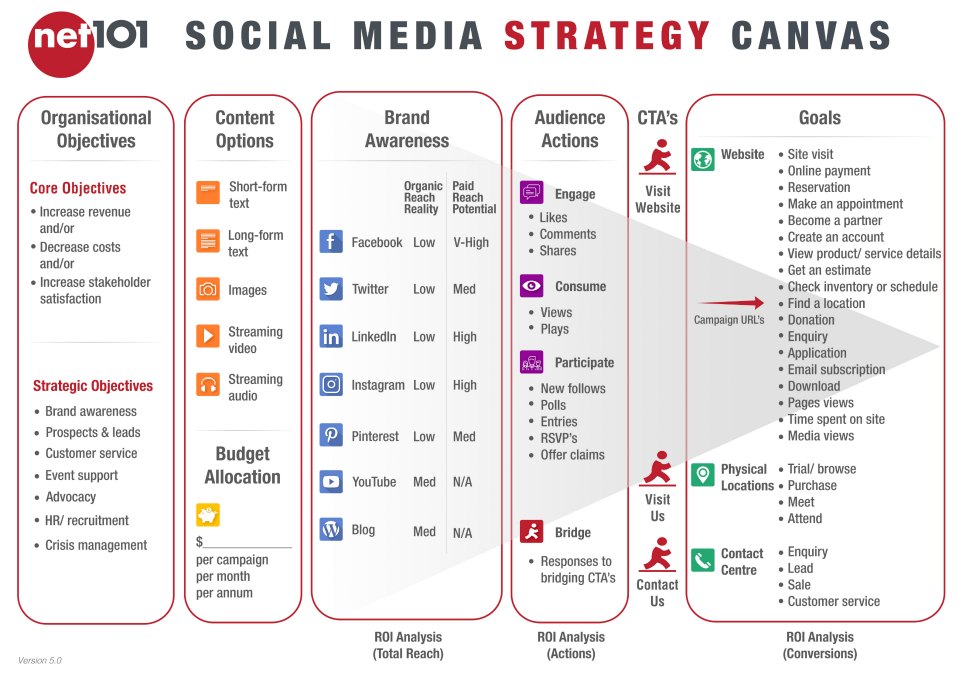 net101 SOCIAL MEDIA STRATEGY CANVAS

Organisational Objectives

Core Objectives
• Increase revenue and/or
• Decrease costs and/or
• Increase stakeholder satisfaction

Strategic Objectives
• Brand awareness
• Prospects & leads
• Customer service
• Event support
• Advocacy
• HR/ recruitment
• Crisis management

Content Options

Short-form text
Long-form text
Images
Streaming video
Streaming audio

Budget Allocation

$____________
per campaign
per month
per annum

Brand Awareness

| | Organic Reach Reality | Paid Reach Potential |
|---|---|---|
| Facebook | Low | V-High |
| Twitter | Low | Med |
| LinkedIn | Low | High |
| Instagram | Low | High |
| Pinterest | Low | Med |
| YouTube | Med | N/A |
| Blog | Med | N/A |

ROI Analysis (Total Reach)

Audience Actions

Engage
• Likes
• Comments
• Shares

Consume
• Views
• Plays

Participate
• New follows
• Polls
• Entries
• RSVP's
• Offer claims

Bridge
• Responses to bridging CTA's

ROI Analysis (Actions)

CTA's

Visit Website

Campaign URL's

Visit Us

Contact Us

Goals

Website
• Site visit
• Online payment
• Reservation
• Make an appointment
• Become a partner
• Create an account
• View product/ service details
• Get an estimate
• Check inventory or schedule
• Find a location
• Donation
• Enquiry
• Application
• Email subscription
• Download
• Pages views
• Time spent on site
• Media views

Physical Locations
• Trial/ browse
• Purchase
• Meet
• Attend

Contact Centre
• Enquiry
• Lead
• Sale
• Customer service

ROI Analysis (Conversions)

Version 5.0